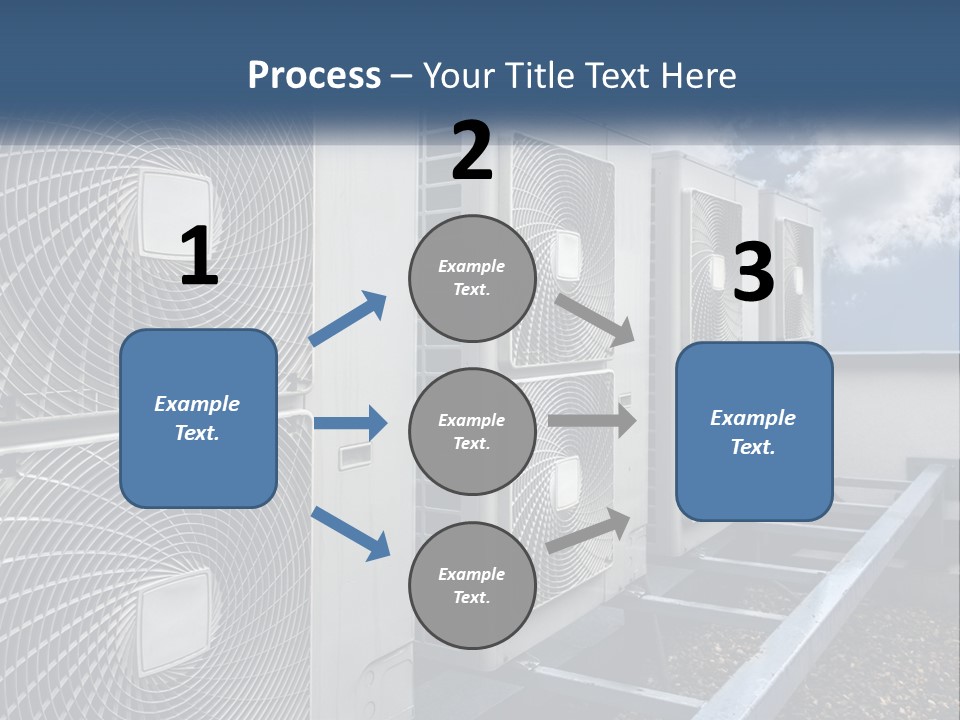 Process – Your Title Text Here

1

Example Text.

2

Example Text.

Example Text.

Example Text.

3

Example Text.